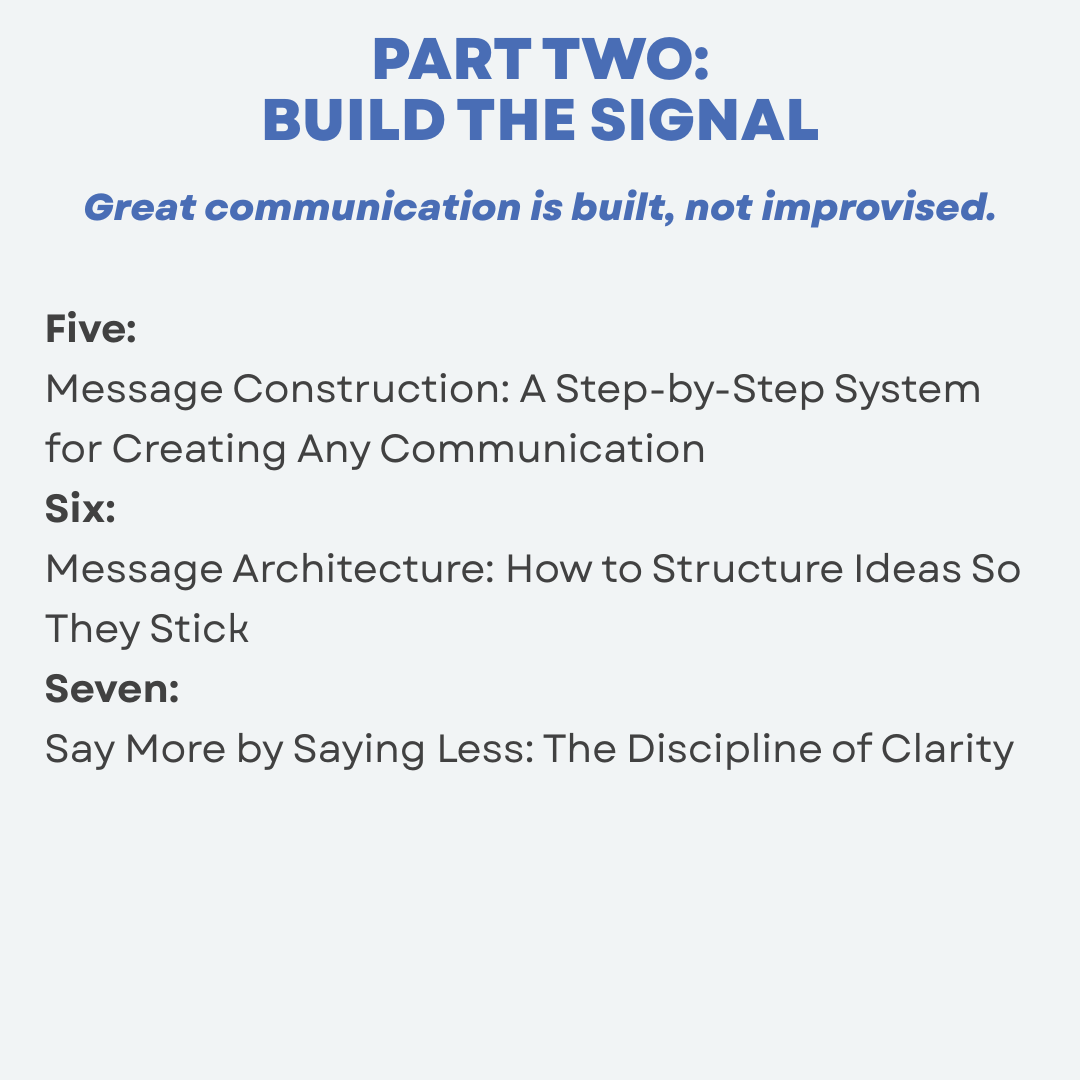 PART TWO:
BUILD THE SIGNAL

Great communication is built, not improvised.

Five:
Message Construction: A Step-by-Step System for Creating Any Communication
Six:
Message Architecture: How to Structure Ideas So They Stick
Seven:
Say More by Saying Less: The Discipline of Clarity